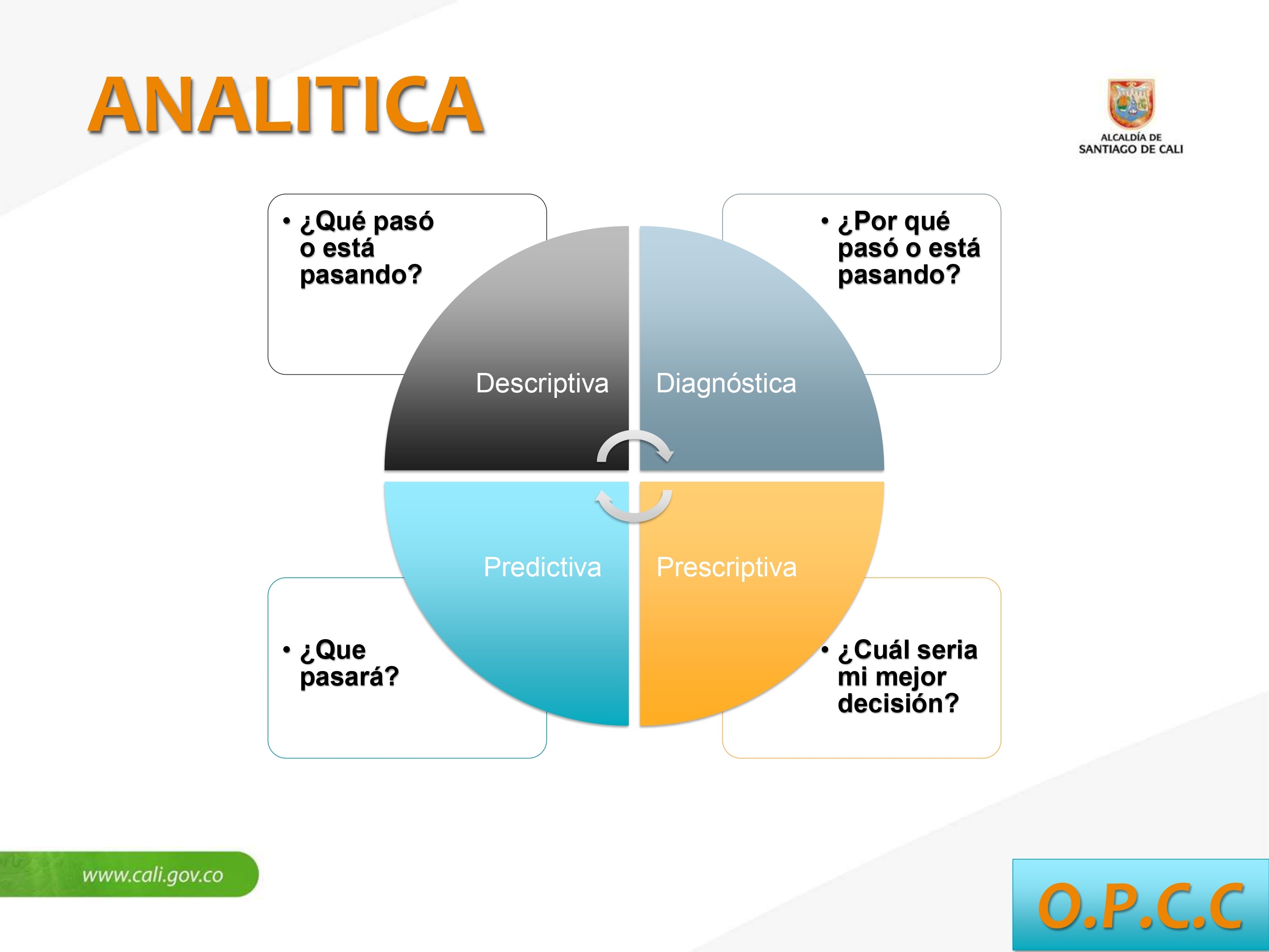 ANALITICA

ALCALDÍA DE SANTIAGO DE CALI

• ¿Qué pasó o está pasando?

• ¿Por qué pasó o está pasando?

Descriptiva

Diagnóstica

Predictiva

Prescriptiva

• ¿Que pasará?

• ¿Cuál seria mi mejor decisión?

www.cali.gov.co

O.P.C.C